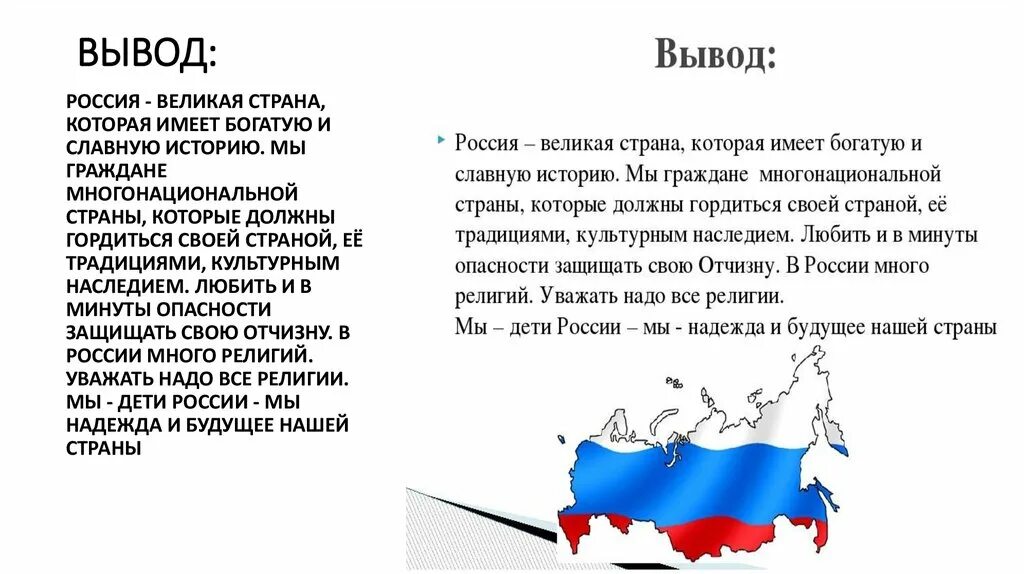 ВЫВОД:

РОССИЯ - ВЕЛИКАЯ СТРАНА, КОТОРАЯ ИМЕЕТ БОГАТУЮ И СЛАВНУЮ ИСТОРИЮ. МЫ ГРАЖДАНЕ МНОГОНАЦИОНАЛЬНОЙ СТРАНЫ, КОТОРЫЕ ДОЛЖНЫ ГОРДИТЬСЯ СВОЕЙ СТРАНОЙ, ЕЁ ТРАДИЦИЯМИ, КУЛЬТУРНЫМ НАСЛЕДИЕМ. ЛЮБИТЬ И В МИНУТЫ ОПАСНОСТИ ЗАЩИЩАТЬ СВОЮ ОТЧИЗНУ. В РОССИИ МНОГО РЕЛИГИЙ. УВАЖАТЬ НАДО ВСЕ РЕЛИГИИ. МЫ - ДЕТИ РОССИИ - МЫ НАДЕЖДА И БУДУЩЕЕ НАШЕЙ СТРАНЫ

Вывод:

Россия – великая страна, которая имеет богатую и славную историю. Мы граждане многонациональной страны, которые должны гордиться своей страной, её традициями, культурным наследием. Любить и в минуты опасности защищать свою Отчизну. В России много религий. Уважать надо все религии.
Мы – дети России – мы - надежда и будущее нашей страны